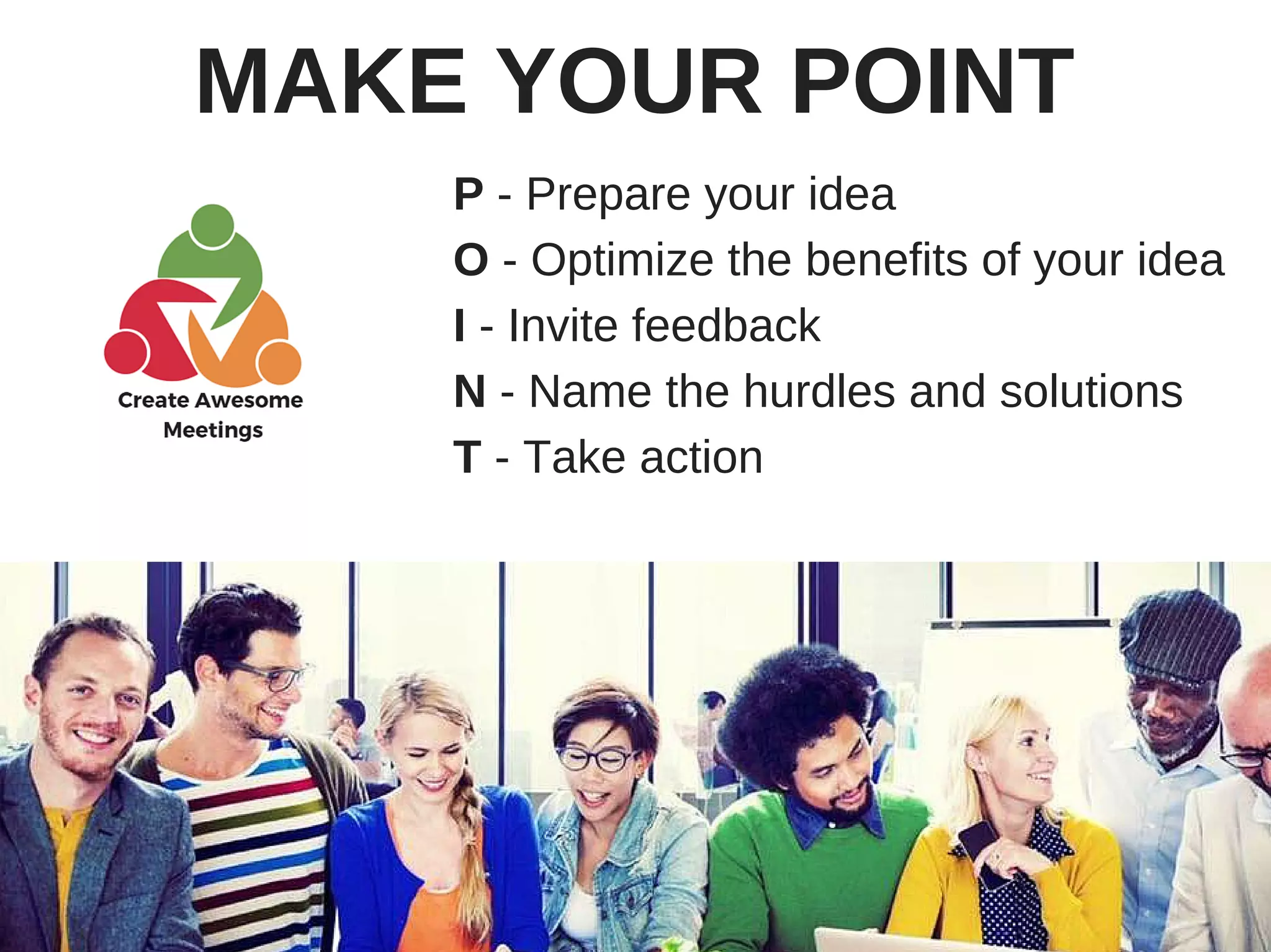 MAKE YOUR POINT

Create Awesome Meetings

P - Prepare your idea
O - Optimize the benefits of your idea
I - Invite feedback
N - Name the hurdles and solutions
T - Take action